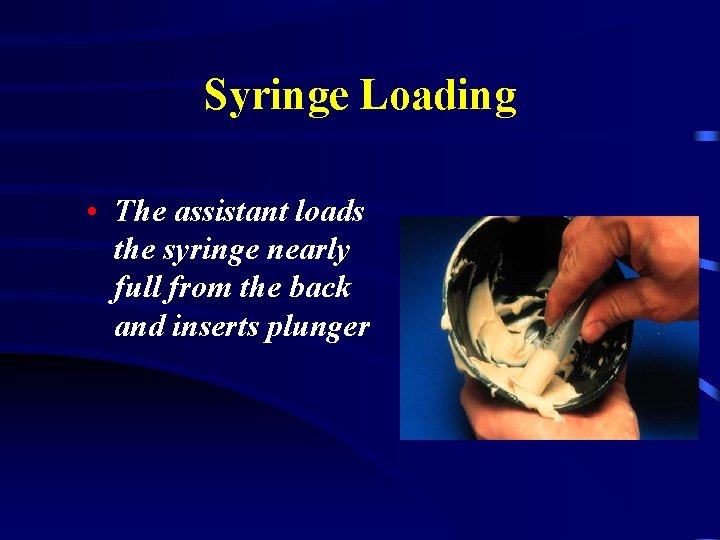 Syringe Loading

• The assistant loads the syringe nearly full from the back and inserts plunger